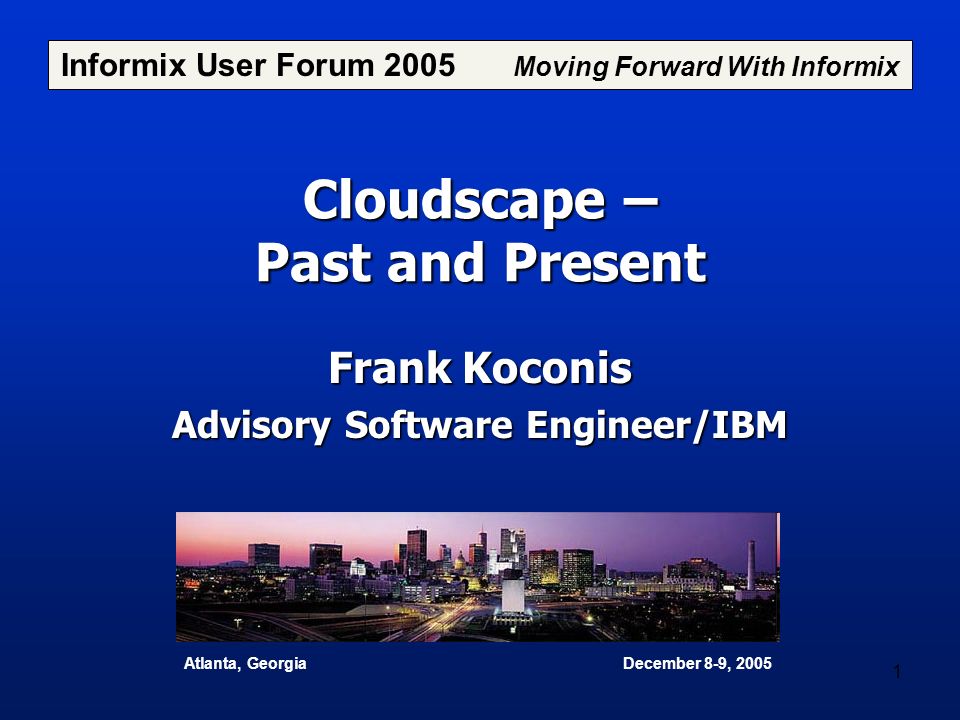 Informix User Forum 2005 Moving Forward With Informix

Cloudscape – Past and Present

Frank Koconis

Advisory Software Engineer/IBM

Atlanta, Georgia

December 8-9, 2005

1